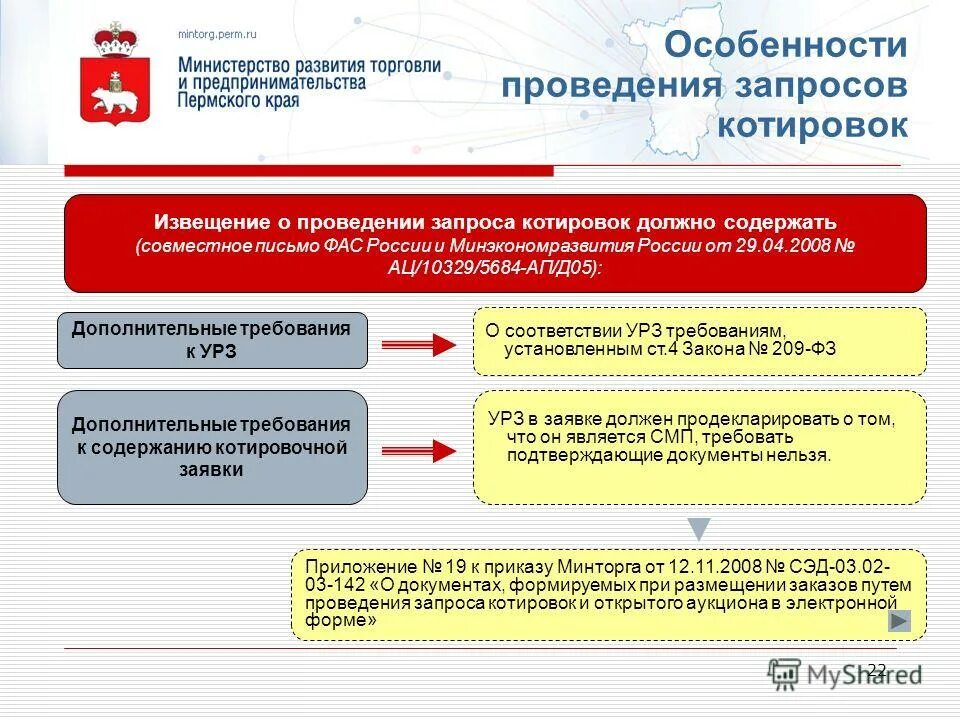 mintorg.perm.ru

Министерство развития торговли и предпринимательства Пермского края

Особенности проведения запросов котировок

Извещение о проведении запроса котировок должно содержать (совместное письмо ФАС России и Минэкономразвития России от 29.04.2008 № АЦ/10329/5684-АП/Д05):

Дополнительные требования к УРЗ

О соответствии УРЗ требованиям, установленным ст.4 Закона № 209-ФЗ

Дополнительные требования к содержанию котировочной заявки

УРЗ в заявке должен продекларировать о том, что он является СМП, требовать подтверждающие документы нельзя.

Приложение № 19 к приказу Минторга от 12.11.2008 № СЭД-03.02-03-142 «О документах, формируемых при размещении заказов путем проведения запроса котировок и открытого аукциона в электронной форме»

22

MyShared